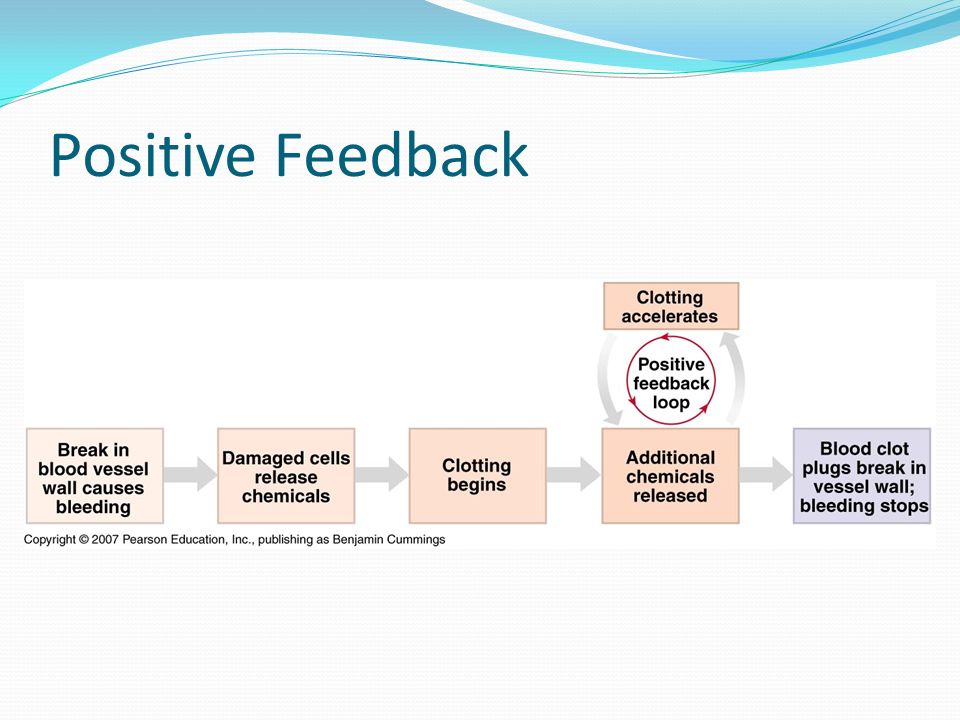 Positive Feedback

Clotting accelerates

Positive feedback loop

Break in blood vessel wall causes bleeding

Damaged cells release chemicals

Clotting begins

Additional chemicals released

Blood clot plugs break in vessel wall; bleeding stops

Copyright © 2007 Pearson Education, Inc., publishing as Benjamin Cummings